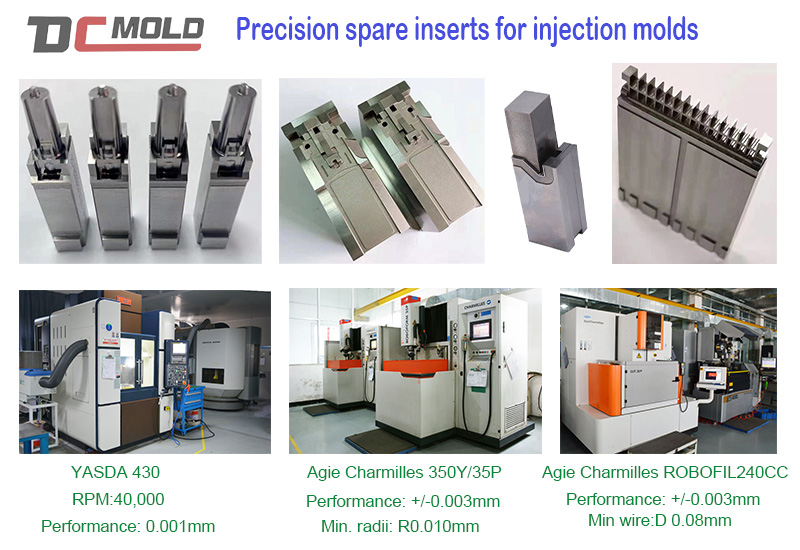 DC MOLD

Precision spare inserts for injection molds

CHARMILLES

YASDA 430
RPM:40,000
Performance: 0.001mm

Agie Charmilles 350Y/35P
Performance: +/-0.003mm
Min. radii: R0.010mm

Agie Charmilles ROBOFIL240CC
Performance: +/-0.003mm
Min wire:D 0.08mm